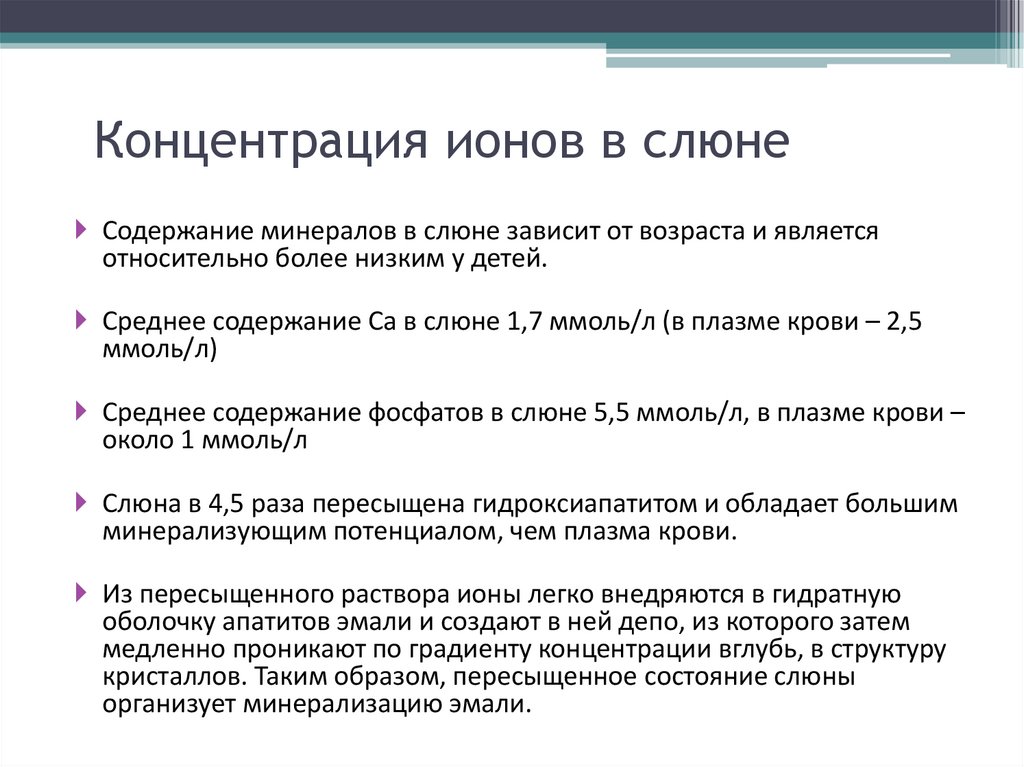 Концентрация ионов в слюне

Содержание минералов в слюне зависит от возраста и является относительно более низким у детей.

Среднее содержание Са в слюне 1,7 ммоль/л (в плазме крови – 2,5 ммоль/л)

Среднее содержание фосфатов в слюне 5,5 ммоль/л, в плазме крови – около 1 ммоль/л

Слюна в 4,5 раза пересыщена гидроксиапатитом и обладает большим минерализующим потенциалом, чем плазма крови.

Из пересыщенного раствора ионы легко внедряются в гидратную оболочку апатитов эмали и создают в ней депо, из которого затем медленно проникают по градиенту концентрации вглубь, в структуру кристаллов. Таким образом, пересыщенное состояние слюны организует минерализацию эмали.